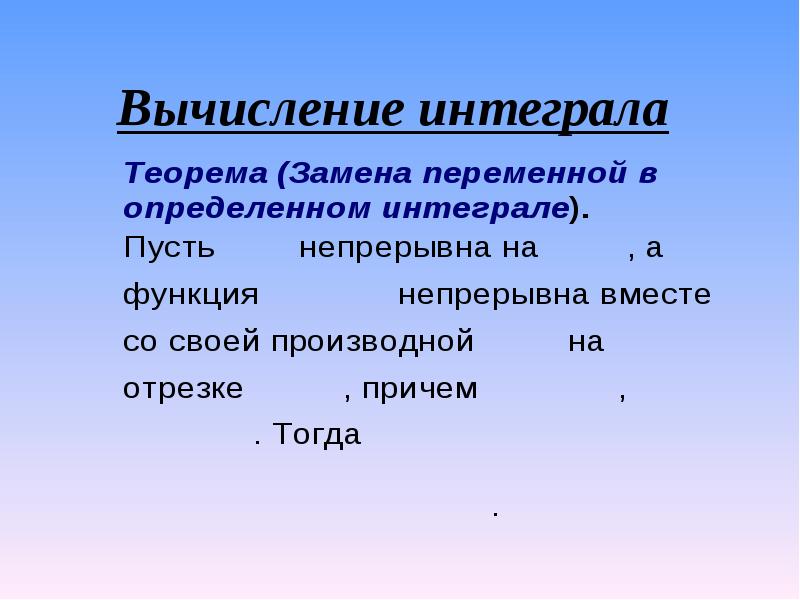 Вычисление интеграла

Теорема (Замена переменной в определенном интеграле).

Пусть непрерывна на , а функция непрерывна вместе со своей производной на отрезке , причем , . Тогда

.